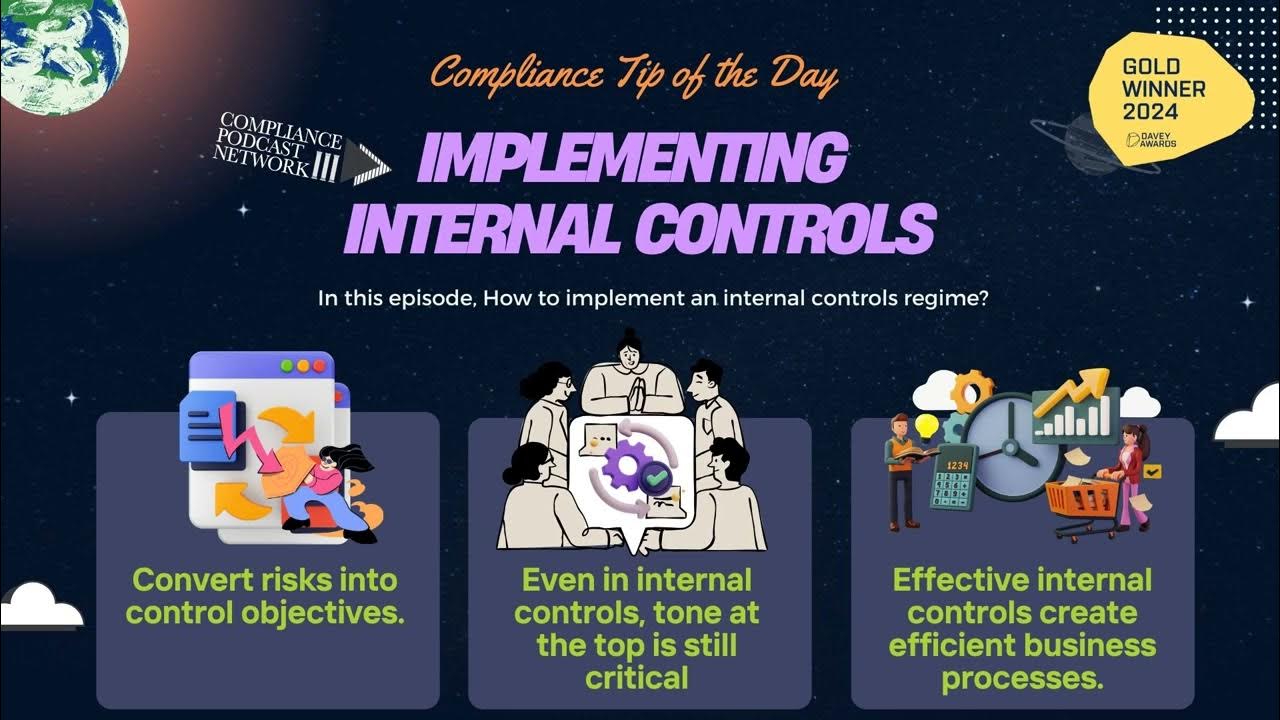 Compliance Tip of the Day

COMPLIANCE PODCAST NETWORK

GOLD WINNER 2024

DAVEY AWARDS

IMPLEMENTING INTERNAL CONTROLS

In this episode, How to implement an internal controls regime?

1234

Convert risks into control objectives.

Even in internal controls, tone at the top is still critical

Effective internal controls create efficient business processes.